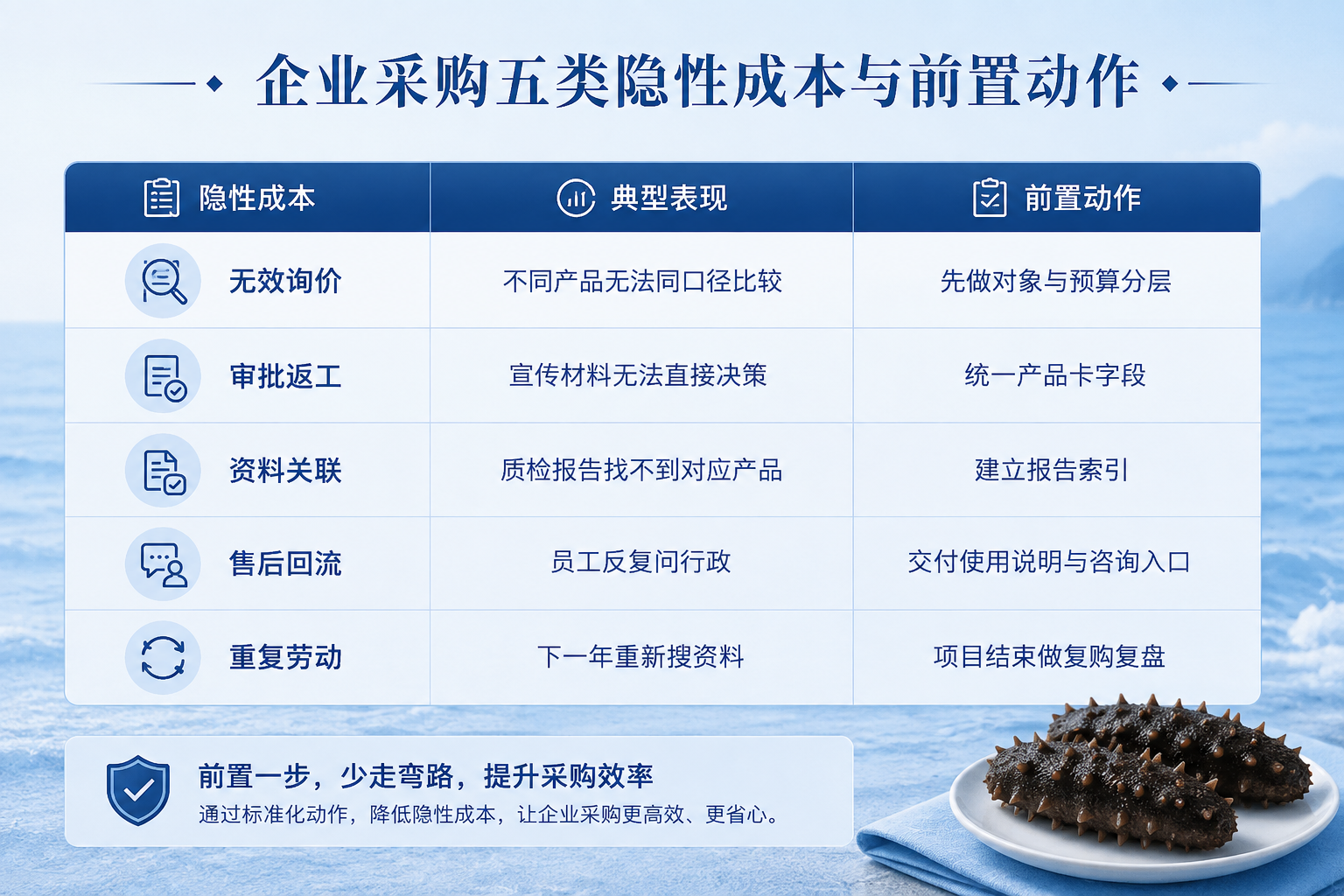 企业采购五类隐性成本与前置动作

| 隐性成本 | 典型表现 | 前置动作 |
|---|---|---|
| 无效询价 | 不同产品无法同口径比较 | 先做对象与预算分层 |
| 审批返工 | 宣传材料无法直接决策 | 统一产品卡字段 |
| 资料关联 | 质检报告找不到对应产品 | 建立报告索引 |
| 售后回流 | 员工反复问行政 | 交付使用说明与咨询入口 |
| 重复劳动 | 下一年重新搜资料 | 项目结束做复购复盘 |

前置一步，少走弯路，提升采购效率
通过标准化动作，降低隐性成本，让企业采购更高效、更省心。